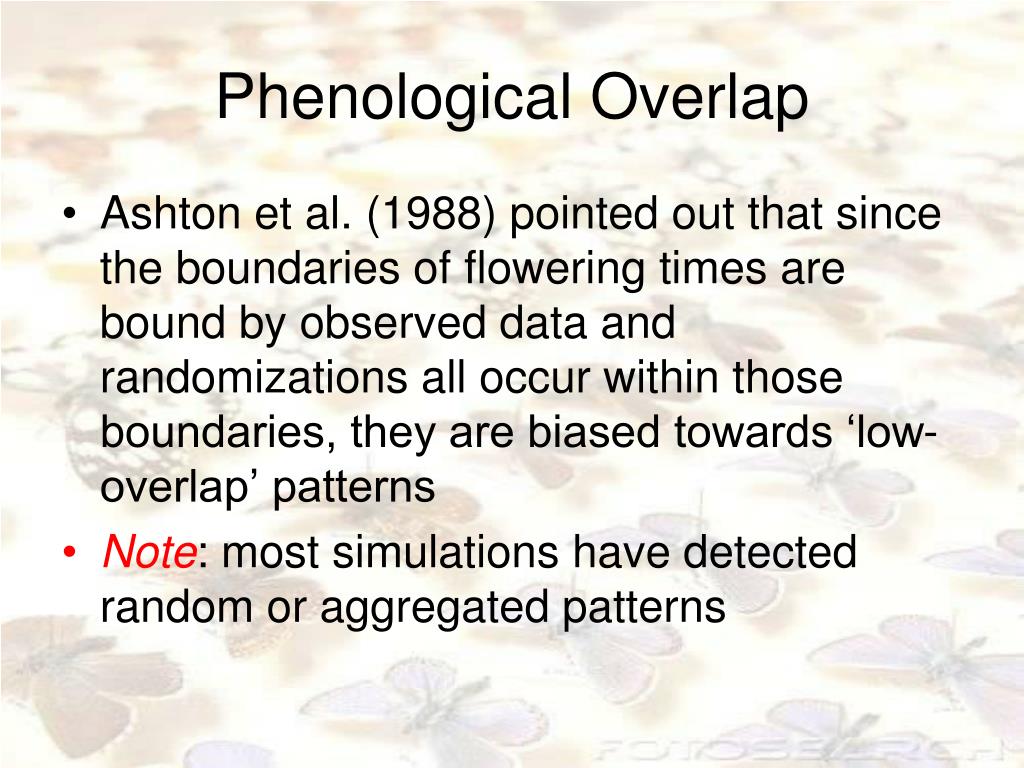 Phenological Overlap

• Ashton et al. (1988) pointed out that since the boundaries of flowering times are bound by observed data and randomizations all occur within those boundaries, they are biased towards ‘low-overlap’ patterns

• Note: most simulations have detected random or aggregated patterns

FOTOSEARCH